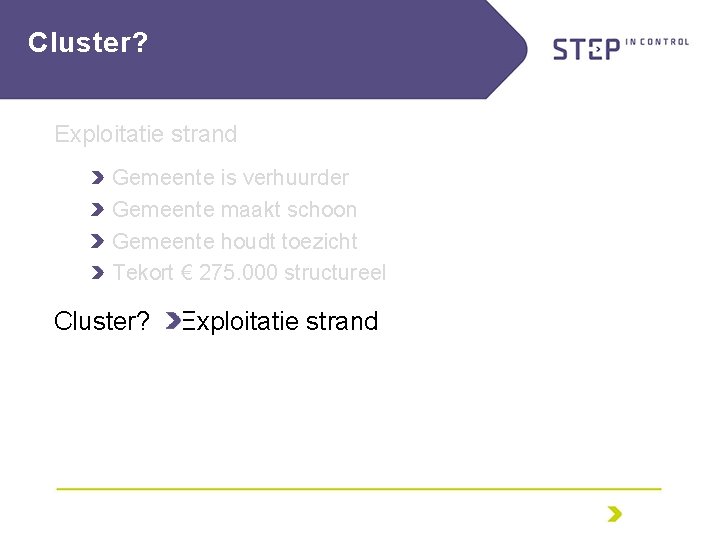 Cluster?

STEP IN CONTROL

Exploitatie strand

Gemeente is verhuurder
Gemeente maakt schoon
Gemeente houdt toezicht
Tekort € 275.000 structureel

Cluster? Exploitatie strand